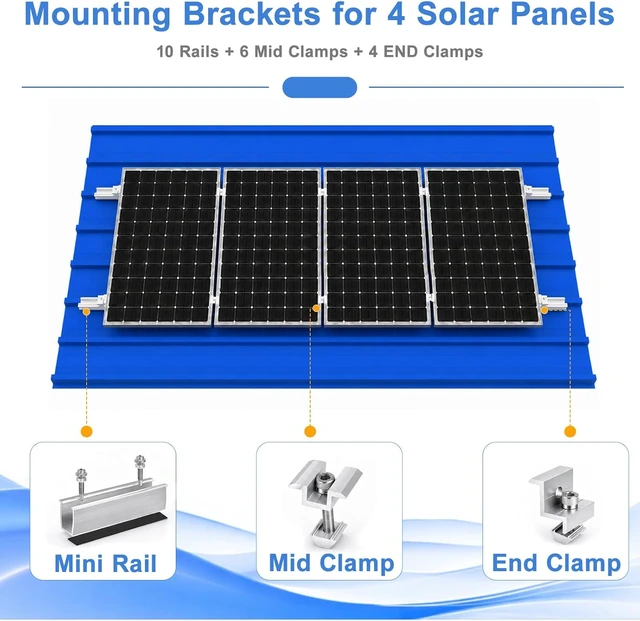 Mounting Brackets for 4 Solar Panels

10 Rails + 6 Mid Clamps + 4 END Clamps

Mini Rail

Mid Clamp

End Clamp